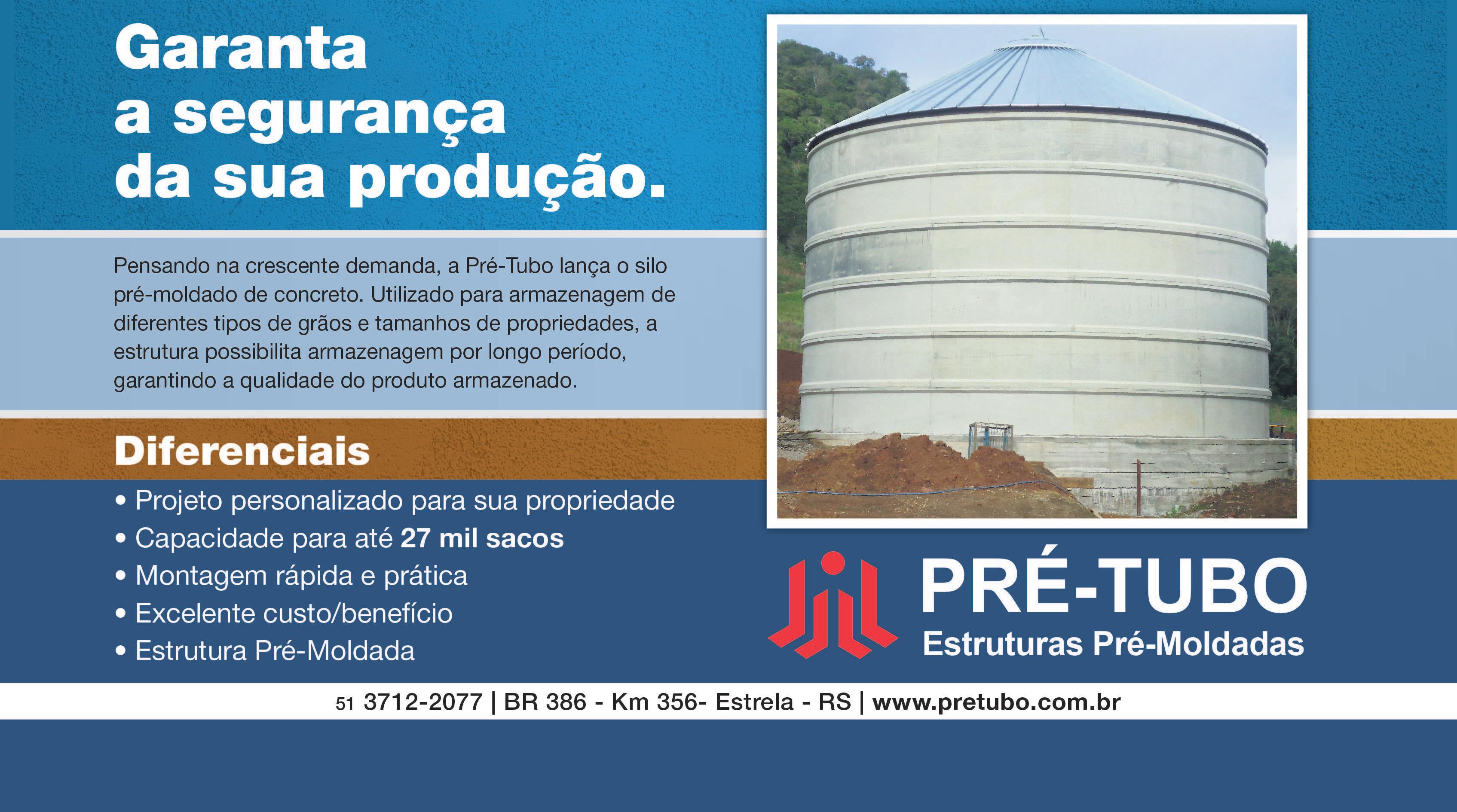 Garanta a segurança da sua produção.

Pensando na crescente demanda, a Pré-Tubo lança o silo pré-moldado de concreto. Utilizado para armazenagem de diferentes tipos de grãos e tamanhos de propriedades, a estrutura possibilita armazenagem por longo período, garantindo a qualidade do produto armazenado.

Diferenciais

• Projeto personalizado para sua propriedade
• Capacidade para até 27 mil sacos
• Montagem rápida e prática
• Excelente custo/benefício
• Estrutura Pré-Moldada

PRÉ-TUBO
Estruturas Pré-Moldadas

51 3712-2077 | BR 386 - Km 356- Estrela - RS | www.pretubo.com.br